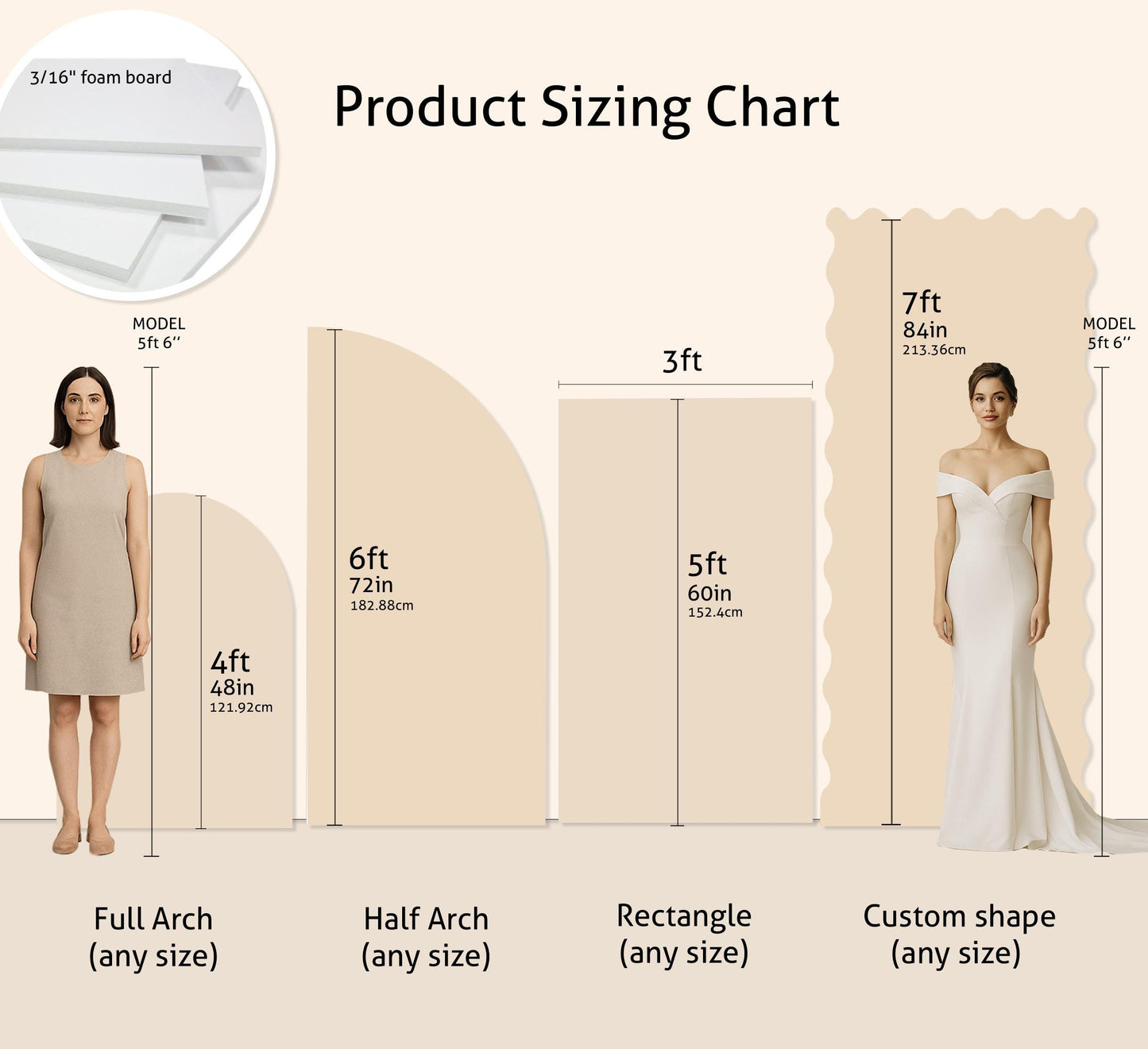 3/16" foam board

Product Sizing Chart

MODEL
5ft 6''

4ft
48in
121.92cm

6ft
72in
182.88cm

3ft

5ft
60in
152.4cm

7ft
84in
213.36cm

MODEL
5ft 6''

Full Arch
(any size)

Half Arch
(any size)

Rectangle
(any size)

Custom shape
(any size)